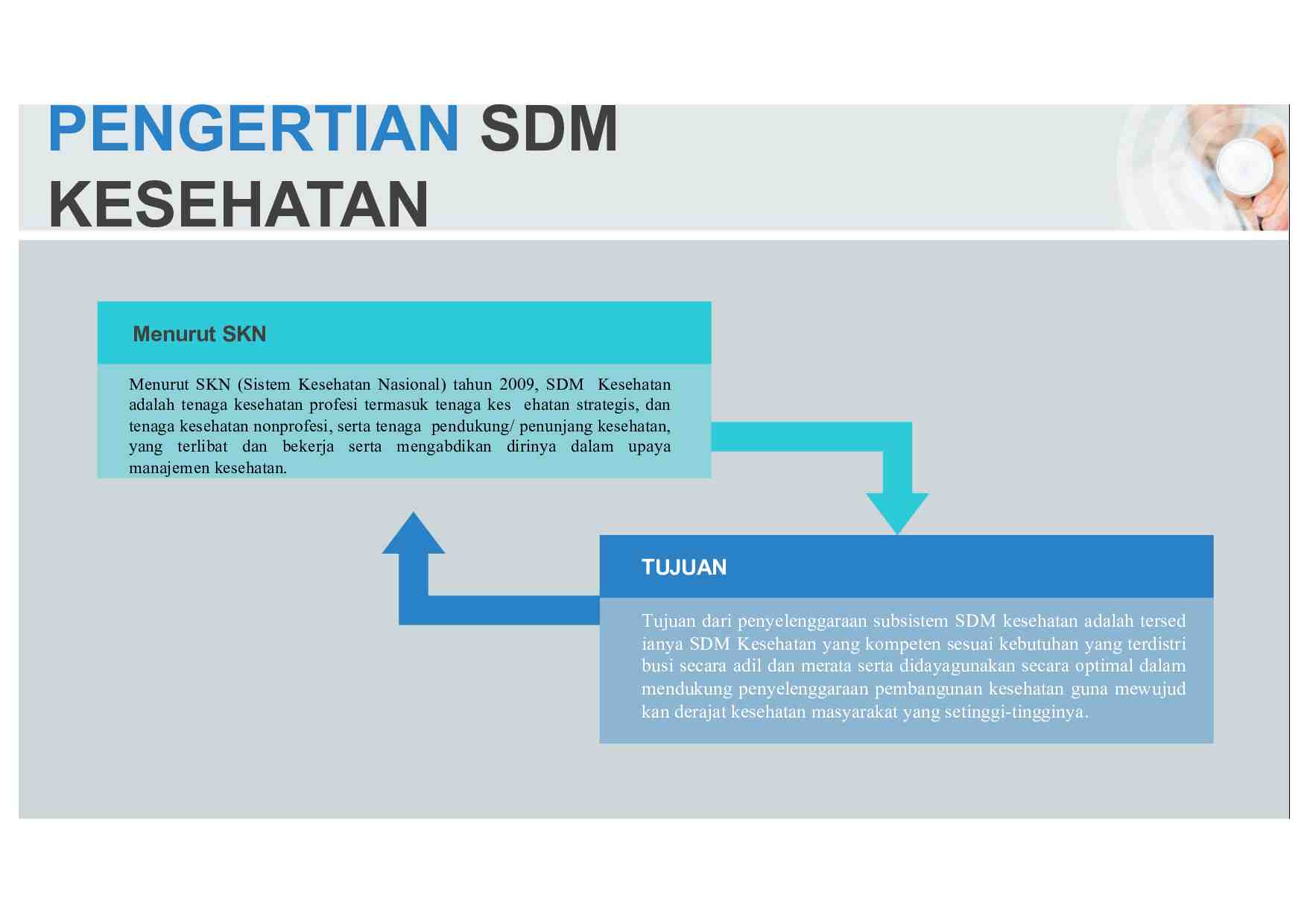 PENGERTIAN SDM KESEHATAN

Menurut SKN

Menurut SKN (Sistem Kesehatan Nasional) tahun 2009, SDM Kesehatan adalah tenaga kesehatan profesi termasuk tenaga kes ehatan strategis, dan tenaga kesehatan nonprofesi, serta tenaga pendukung/ penunjang kesehatan, yang terlibat dan bekerja serta mengabdikan dirinya dalam upaya manajemen kesehatan.

TUJUAN

Tujuan dari penyelenggaraan subsistem SDM kesehatan adalah tersed ianya SDM Kesehatan yang kompeten sesuai kebutuhan yang terdistri busi secara adil dan merata serta didayagunakan secara optimal dalam mendukung penyelenggaraan pembangunan kesehatan guna mewujud kan derajat kesehatan masyarakat yang setinggi-tingginya.